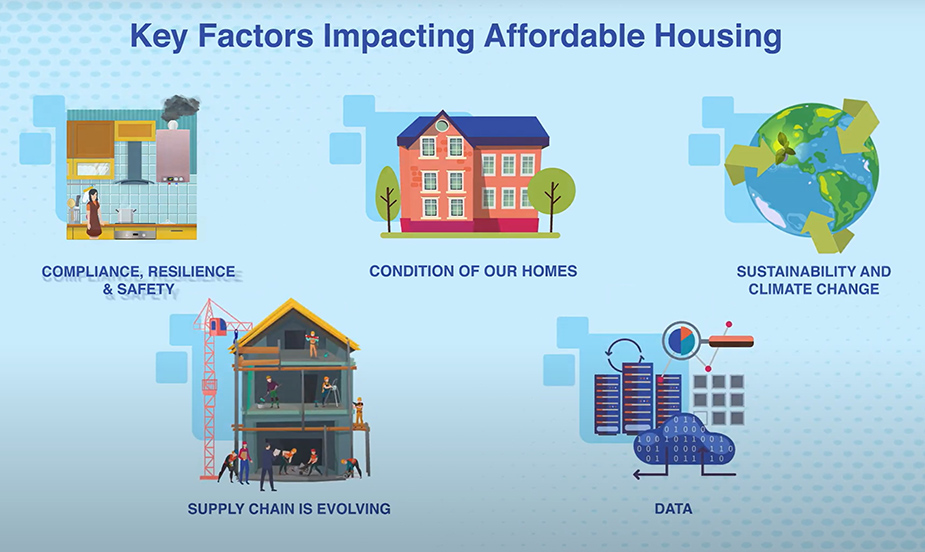 Key Factors Impacting Affordable Housing

COMPLIANCE, RESILIENCE & SAFETY

CONDITION OF OUR HOMES

SUSTAINABILITY AND CLIMATE CHANGE

SUPPLY CHAIN IS EVOLVING

DATA